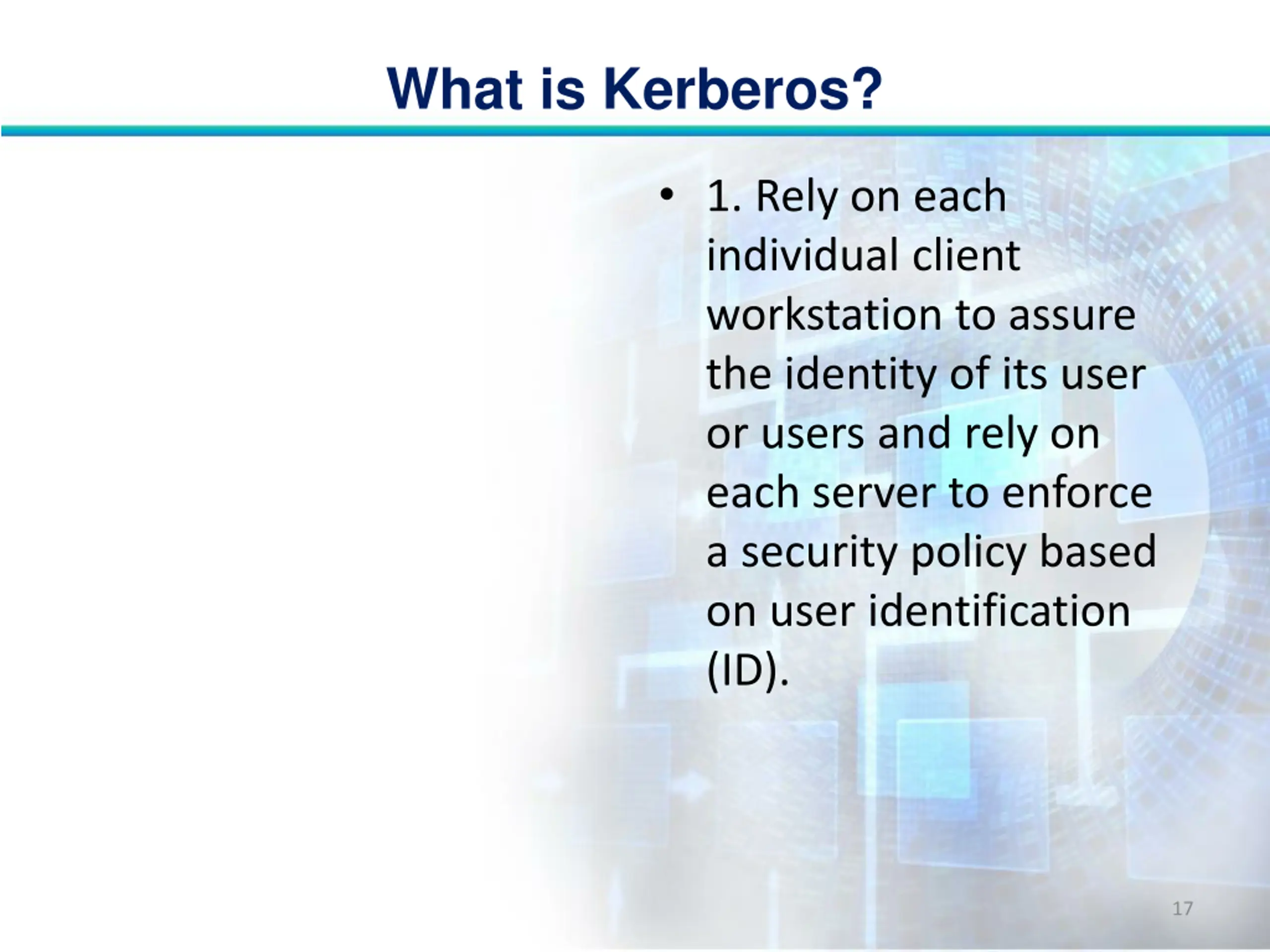 What is Kerberos?

• 1. Rely on each individual client workstation to assure the identity of its user or users and rely on each server to enforce a security policy based on user identification (ID).

17